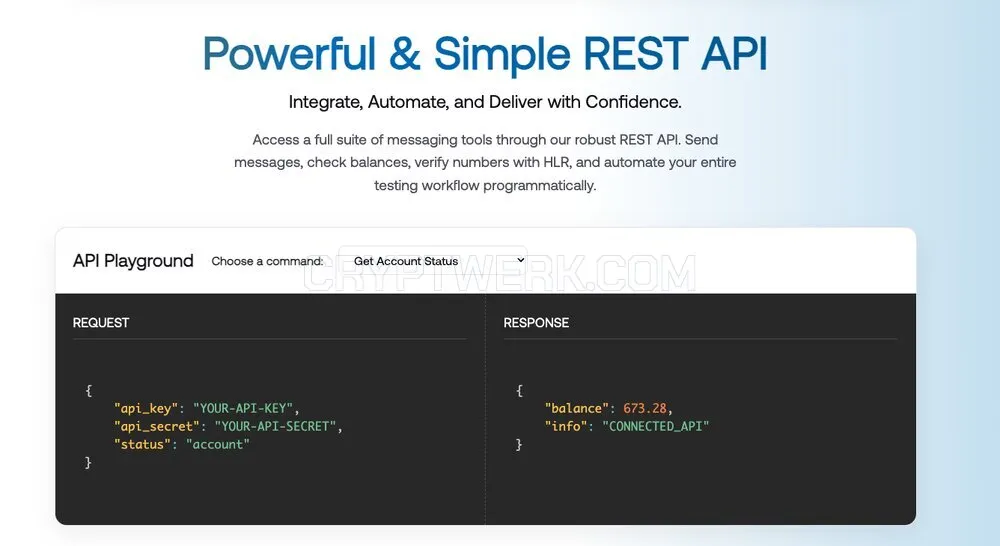 Powerful & Simple REST API

Integrate, Automate, and Deliver with Confidence.

Access a full suite of messaging tools through our robust REST API. Send messages, check balances, verify numbers with HLR, and automate your entire testing workflow programmatically.

API Playground Choose a command: Get Account Status

CRYPTWERK.COM

REQUEST

{
"api_key": "YOUR-API-KEY",
"api_secret": "YOUR-API-SECRET",
"status": "account"
}

RESPONSE

{
"balance": 673.28,
"info": "CONNECTED_API"
}